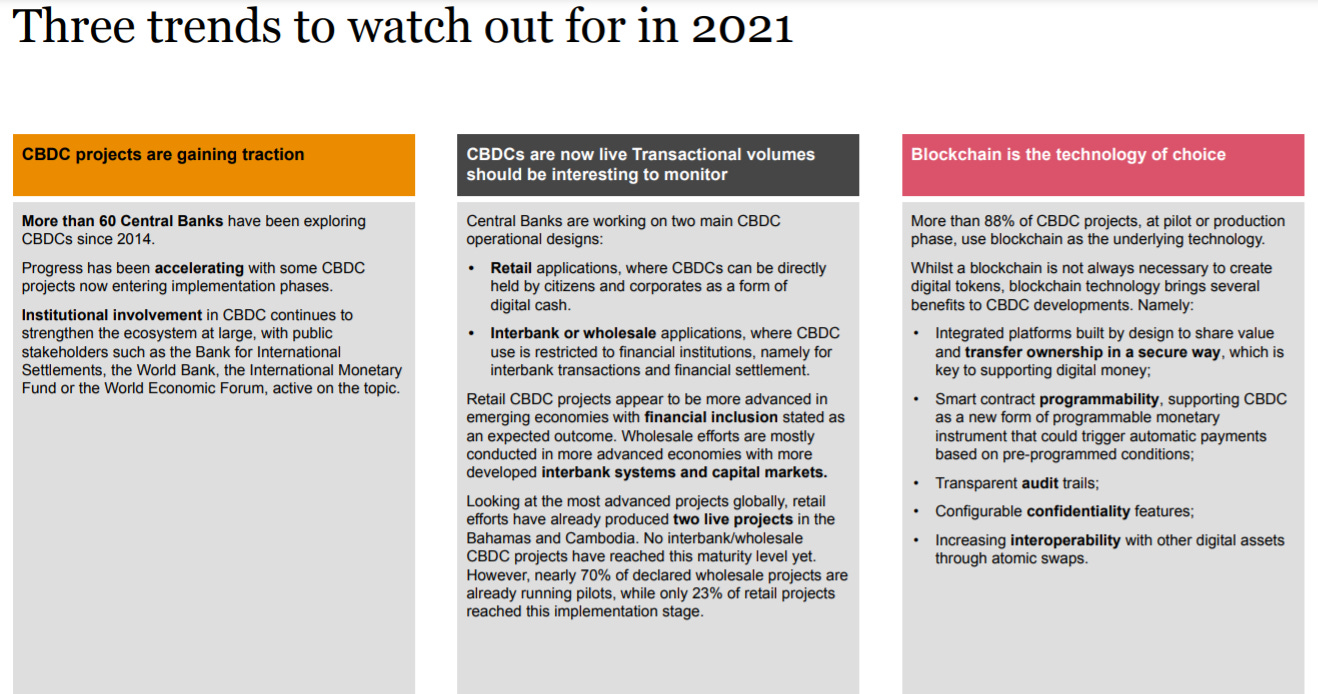 Three trends to watch out for in 2021

CBDC projects are gaining traction

More than 60 Central Banks have been exploring CBDCs since 2014.

Progress has been accelerating with some CBDC projects now entering implementation phases.

Institutional involvement in CBDC continues to strengthen the ecosystem at large, with public stakeholders such as the Bank for International Settlements, the World Bank, the International Monetary Fund or the World Economic Forum, active on the topic.

CBDCs are now live Transactional volumes should be interesting to monitor

Central Banks are working on two main CBDC operational designs:

• Retail applications, where CBDCs can be directly held by citizens and corporates as a form of digital cash.

• Interbank or wholesale applications, where CBDC use is restricted to financial institutions, namely for interbank transactions and financial settlement.

Retail CBDC projects appear to be more advanced in emerging economies with financial inclusion stated as an expected outcome. Wholesale efforts are mostly conducted in more advanced economies with more developed interbank systems and capital markets.

Looking at the most advanced projects globally, retail efforts have already produced two live projects in the Bahamas and Cambodia. No interbank/wholesale CBDC projects have reached this maturity level yet. However, nearly 70% of declared wholesale projects are already running pilots, while only 23% of retail projects reached this implementation stage.

Blockchain is the technology of choice

More than 88% of CBDC projects, at pilot or production phase, use blockchain as the underlying technology.

Whilst a blockchain is not always necessary to create digital tokens, blockchain technology brings several benefits to CBDC developments. Namely:

• Integrated platforms built by design to share value and transfer ownership in a secure way, which is key to supporting digital money;

• Smart contract programmability, supporting CBDC as a new form of programmable monetary instrument that could trigger automatic payments based on pre-programmed conditions;

• Transparent audit trails;

• Configurable confidentiality features;

• Increasing interoperability with other digital assets through atomic swaps.